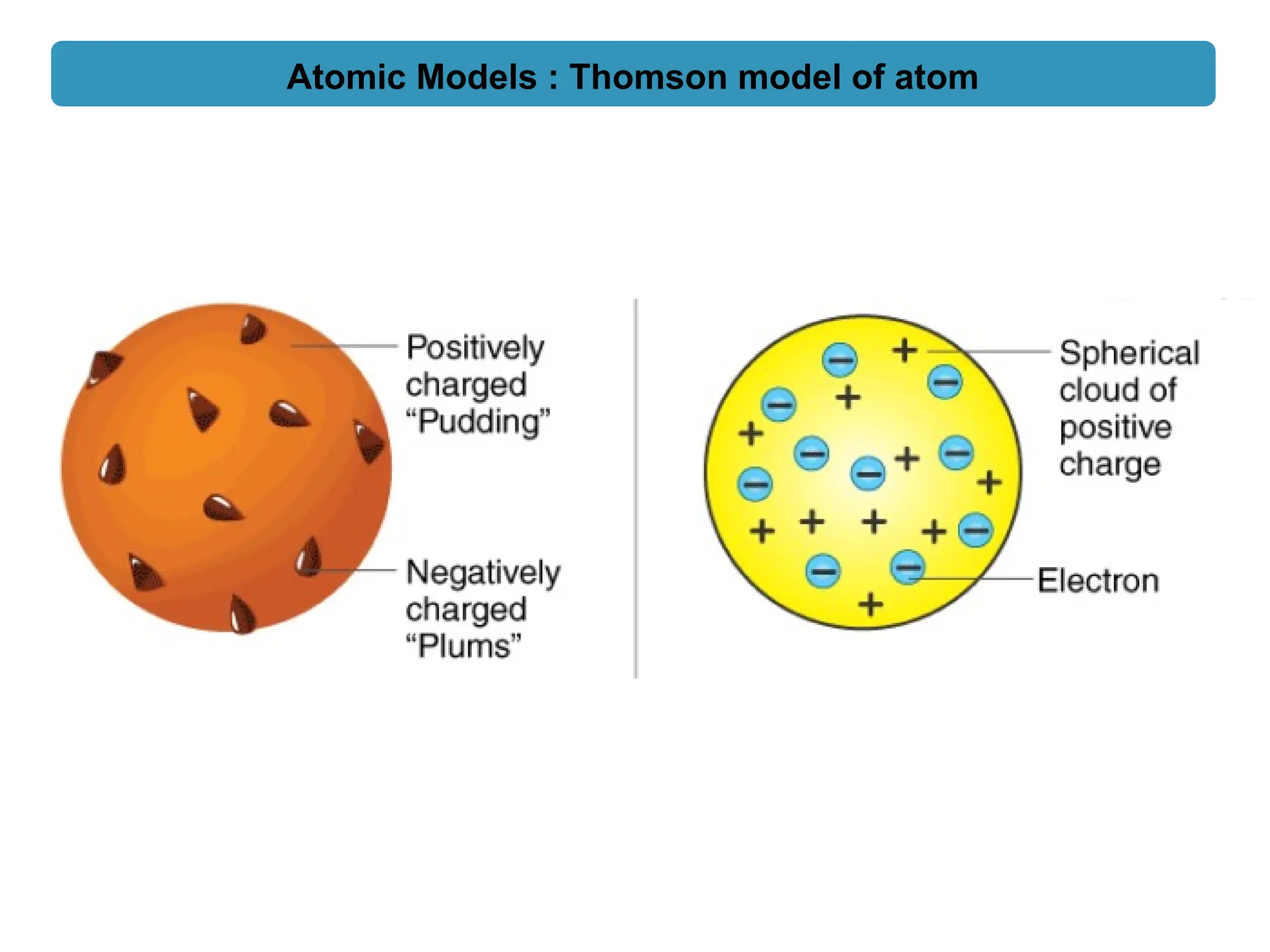 Atomic Models : Thomson model of atom

Positively charged “Pudding”

Negatively charged “Plums”

Spherical cloud of positive charge

Electron